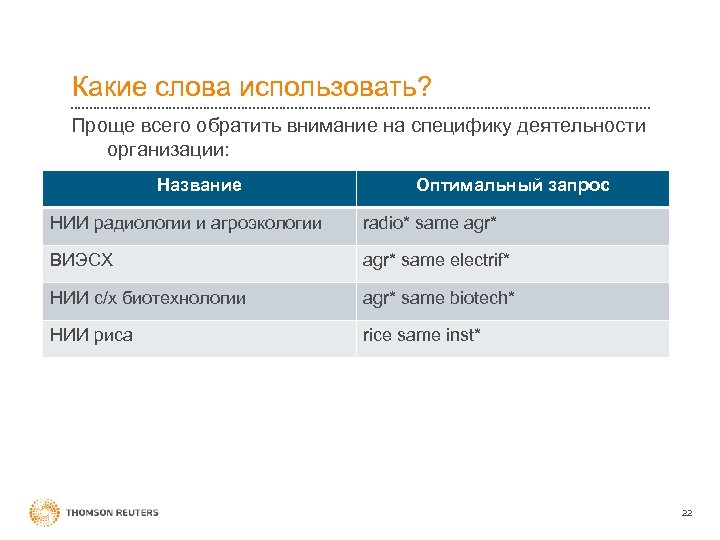 Какие слова использовать?

Проще всего обратить внимание на специфику деятельности организации:

| Название | Оптимальный запрос |
|---|---|
| НИИ радиологии и агроэкологии | radio* same agr* |
| ВИЭСХ | agr* same electrif* |
| НИИ с/х биотехнологии | agr* same biotech* |
| НИИ риса | rice same inst* |

THOMSON REUTERS

22